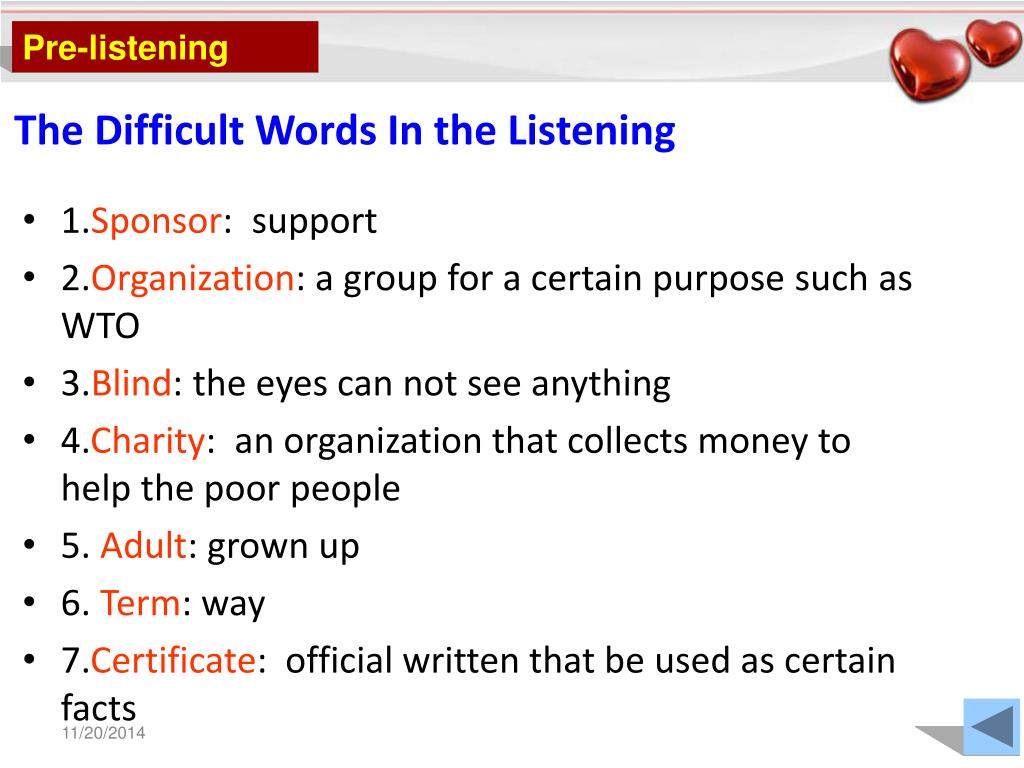 Pre-listening

The Difficult Words In the Listening

• 1.Sponsor: support
• 2.Organization: a group for a certain purpose such as WTO
• 3.Blind: the eyes can not see anything
• 4.Charity: an organization that collects money to help the poor people
• 5. Adult: grown up
• 6. Term: way
• 7.Certificate: official written that be used as certain facts

11/20/2014